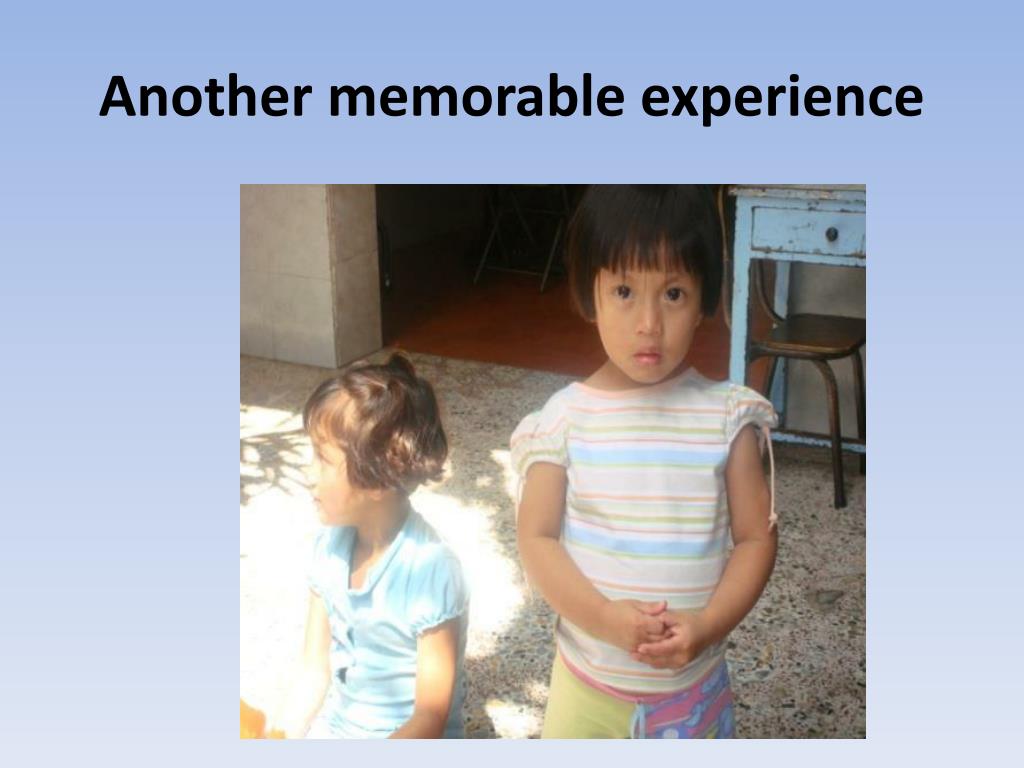 Another memorable experience